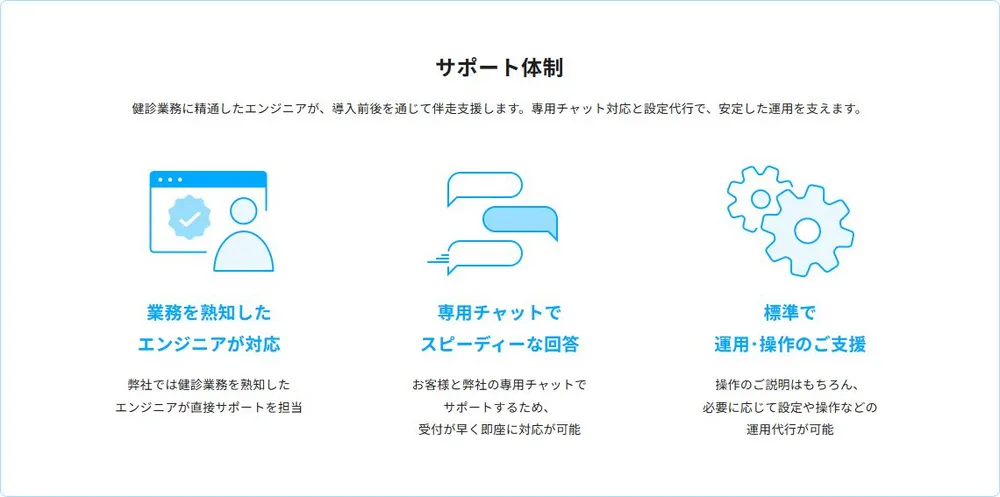 サポート体制

健診業務に精通したエンジニアが、導入前後を通じて伴走支援します。専用チャット対応と設定代行で、安定した運用を支えます。

業務を熟知した
エンジニアが対応

弊社では健診業務を熟知した
エンジニアが直接サポートを担当

専用チャットで
スピーディーな回答

お客様と弊社の専用チャットで
サポートするため、
受付が早く即座に対応が可能

標準で
運用・操作のご支援

操作のご説明はもちろん、
必要に応じて設定や操作などの
運用代行が可能